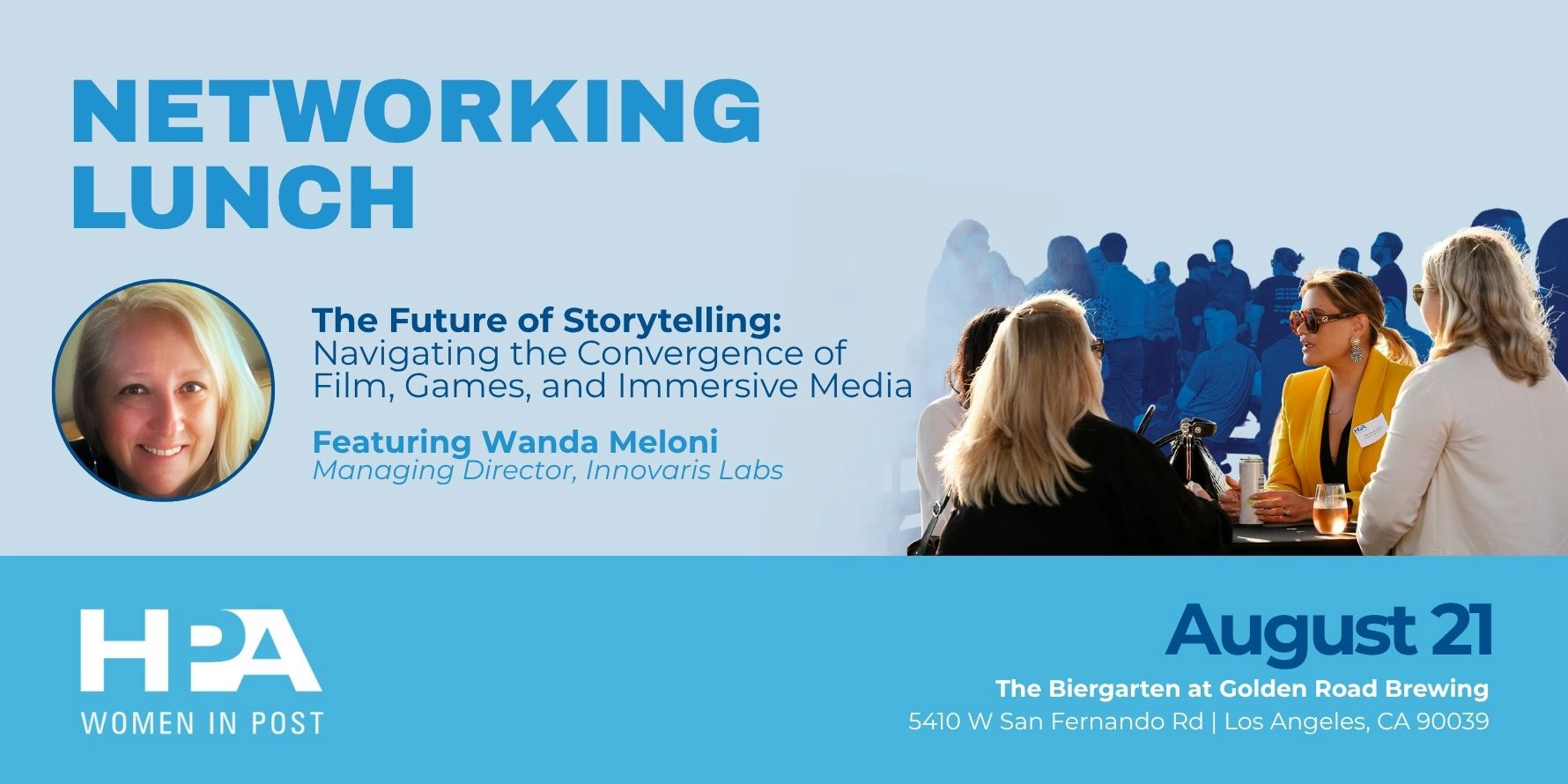 NETWORKING LUNCH

The Future of Storytelling:
Navigating the Convergence of Film, Games, and Immersive Media

Featuring Wanda Meloni
Managing Director, Innovaris Labs

HPA
WOMEN IN POST

August 21
The Biergarten at Golden Road Brewing
5410 W San Fernando Rd | Los Angeles, CA 90039